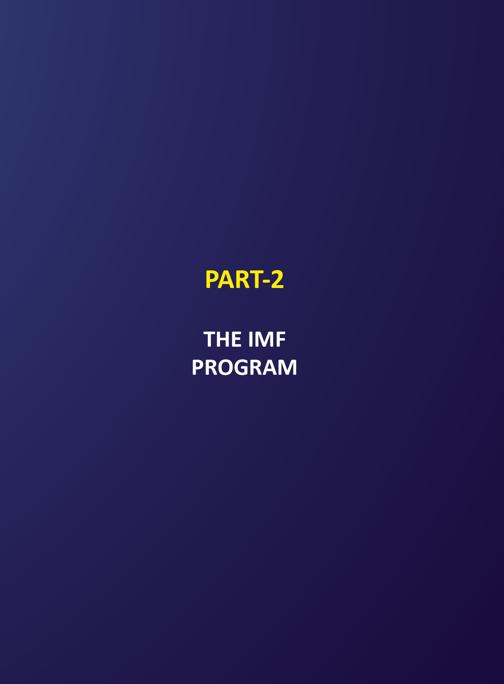 PART-2

THE IMF PROGRAM